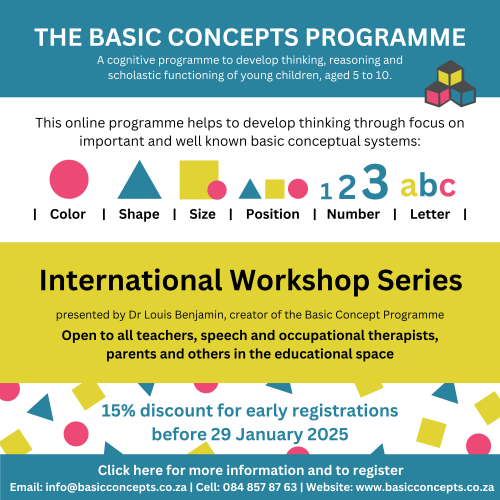 THE BASIC CONCEPTS PROGRAMME

A cognitive programme to develop thinking, reasoning and scholastic functioning of young children, aged 5 to 10.

This online programme helps to develop thinking through focus on important and well known basic conceptual systems:

1 2 3 abc

| Color | Shape | Size | Position | Number | Letter |

International Workshop Series

presented by Dr Louis Benjamin, creator of the Basic Concept Programme

Open to all teachers, speech and occupational therapists, parents and others in the educational space

15% discount for early registrations before 29 January 2025

Click here for more information and to register

Email: info@basicconcepts.co.za | Cell: 084 857 87 63 | Website: www.basicconcepts.co.za